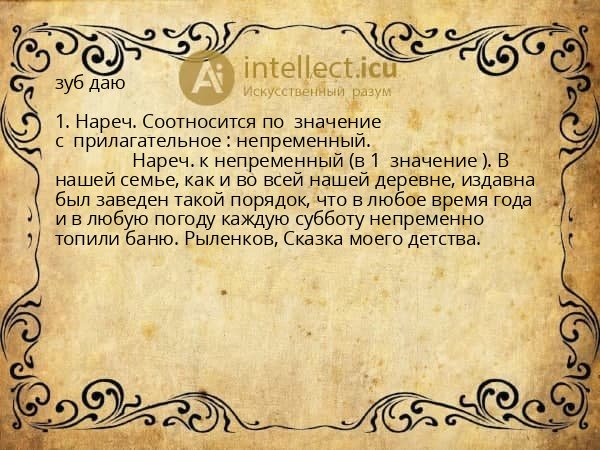 Ai intellect.icu
Искусственный разум

зуб даю

1. Нареч. Соотносится по значение с прилагательное : непременный.

Нареч. к непременный (в 1 значение ). В нашей семье, как и во всей нашей деревне, издавна был заведен такой порядок, что в любое время года и в любую погоду каждую субботу непременно топили баню. Рыленков, Сказка моего детства.